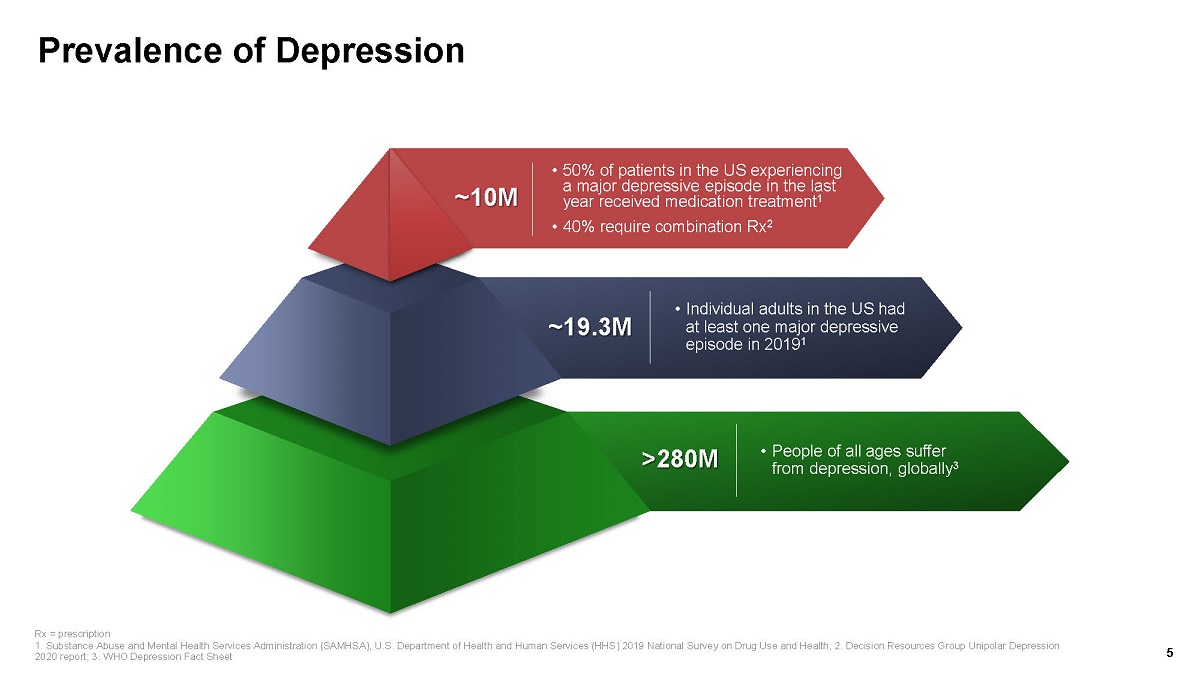 Prevalence of Depression

~10M

• 50% of patients in the US experiencing a major depressive episode in the last year received medication treatment$^1$

• 40% require combination Rx$^2$

~19.3M

• Individual adults in the US had at least one major depressive episode in 2019$^1$

>280M

• People of all ages suffer from depression, globally$^3$

Rx = prescription
1. Substance Abuse and Mental Health Services Administration (SAMHSA), U.S. Department of Health and Human Services (HHS) 2019 National Survey on Drug Use and Health; 2. Decision Resources Group Unipolar Depression 2020 report; 3. WHO Depression Fact Sheet

5